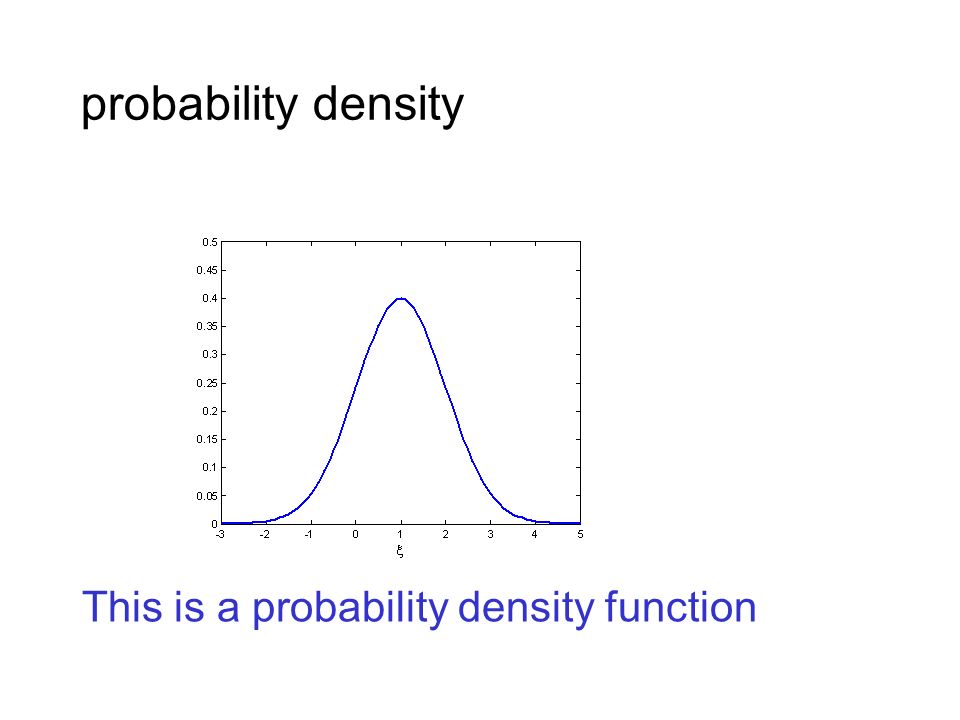 probability density

0.5
0.45
0.4
0.35
0.3
0.25
0.2
0.15
0.1
0.05
0
-3 -2 -1 0 1 2 3 4 5
$\xi$

This is a probability density function